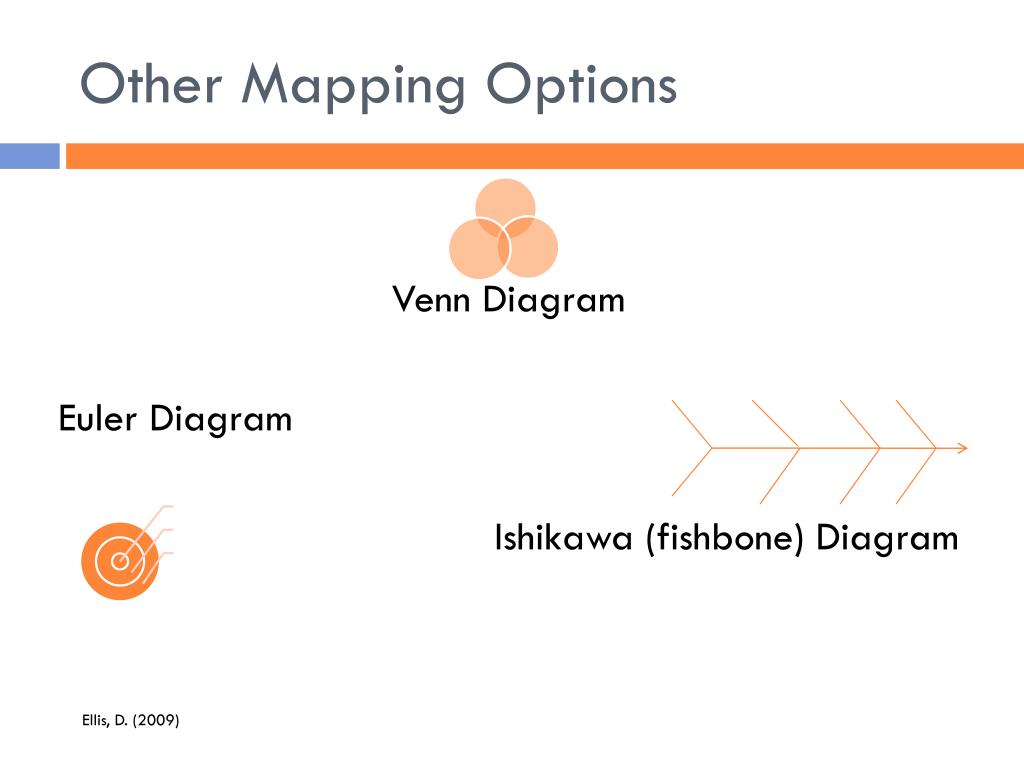 Other Mapping Options

Venn Diagram

Euler Diagram

Ishikawa (fishbone) Diagram

Ellis, D. (2009)